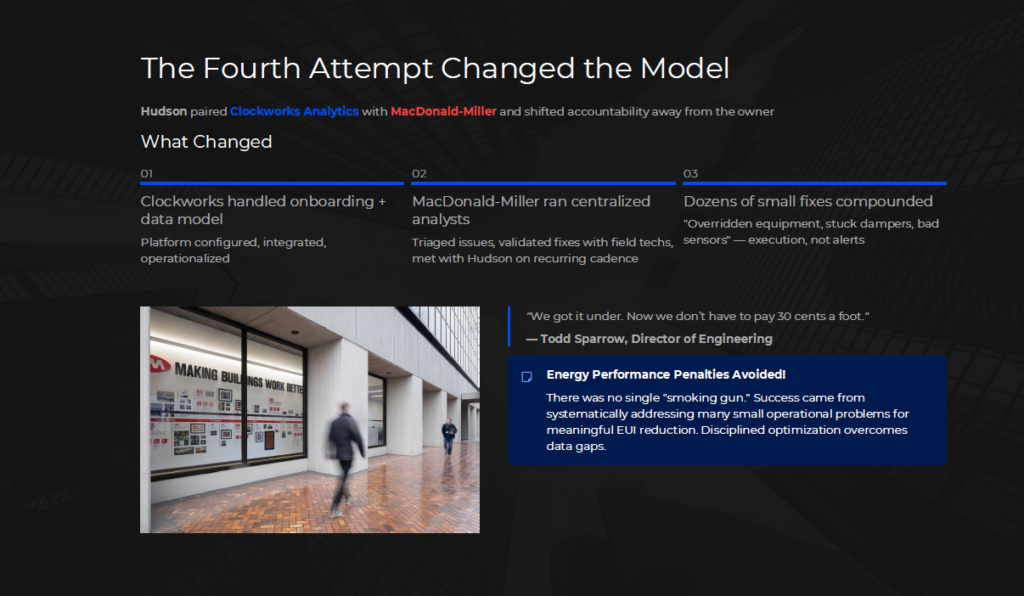 The Fourth Attempt Changed the Model

Hudson paired Clockworks Analytics with MacDonald-Miller and shifted accountability away from the owner

What Changed

01

Clockworks handled onboarding + data model

Platform configured, integrated, operationalized

02

MacDonald-Miller ran centralized analysts

Triaged issues, validated fixes with field techs, met with Hudson on recurring cadence

03

Dozens of small fixes compounded

"Overridden equipment, stuck dampers, bad sensors" — execution, not alerts

MAKING BUILDINGS WORK BETTER

"We got it under. Now we don't have to pay 30 cents a foot."

— Todd Sparrow, Director of Engineering

Energy Performance Penalties Avoided!

There was no single "smoking gun." Success came from systematically addressing many small operational problems for meaningful EUI reduction. Disciplined optimization overcomes data gaps.